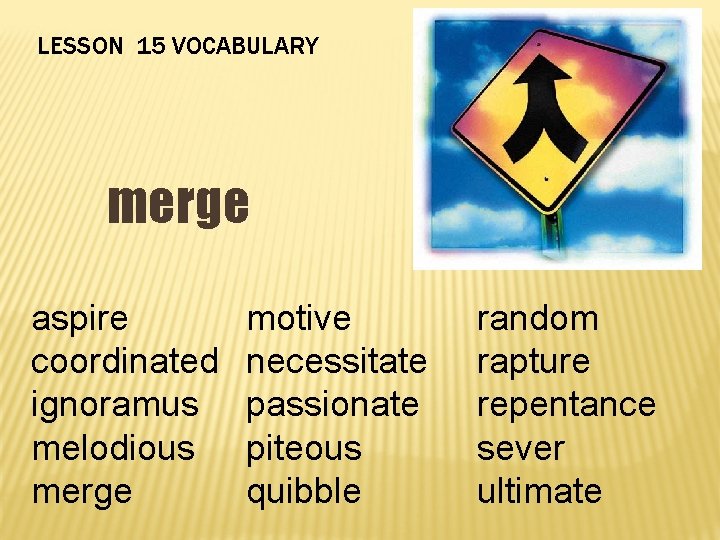 LESSON 15 VOCABULARY

merge

aspire
coordinated
ignoramus
melodious
merge

motive
necessitate
passionate
piteous
quibble

random
rapture
repentance
sever
ultimate